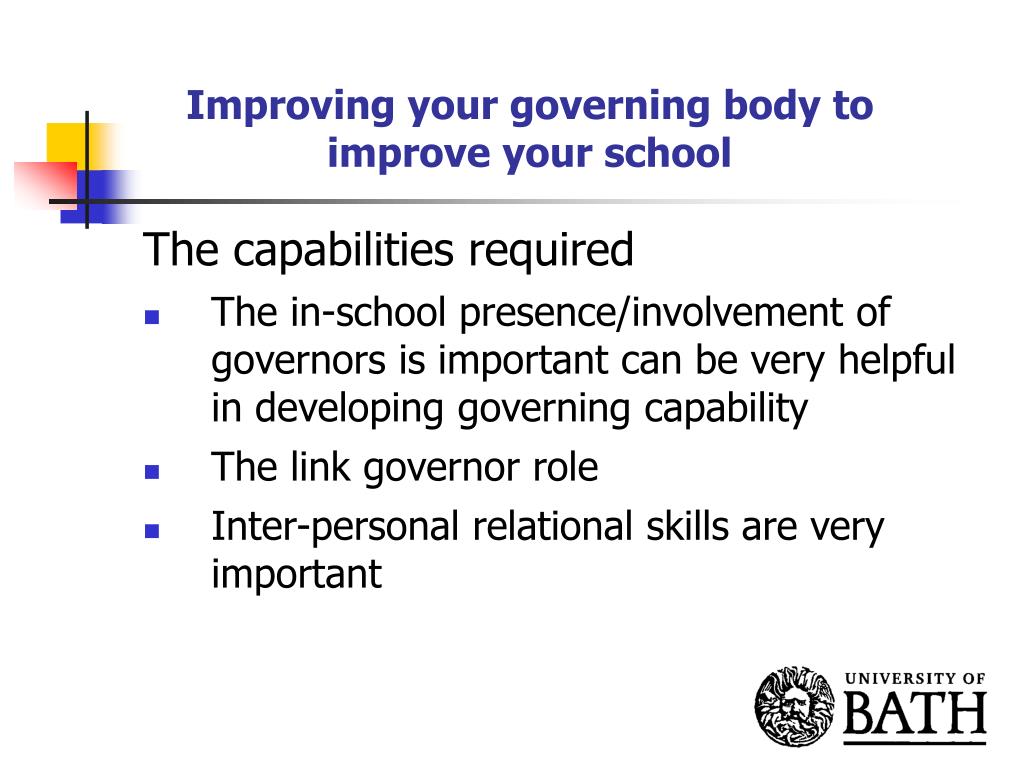 Improving your governing body to improve your school

The capabilities required

- The in-school presence/involvement of governors is important can be very helpful in developing governing capability
- The link governor role
- Inter-personal relational skills are very important

UNIVERSITY OF
BATH